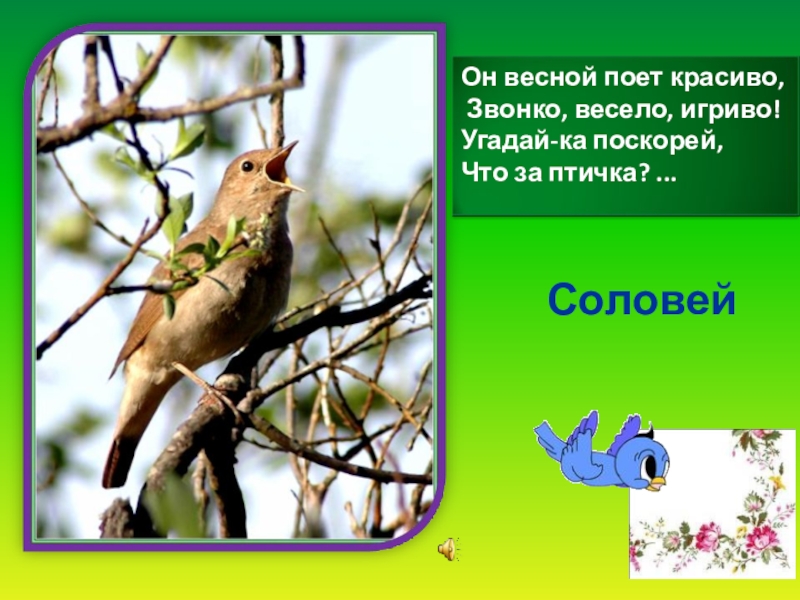 Он весной поет красиво,
Звонко, весело, игриво!
Угадай-ка поскорей,
Что за птичка? ...

Соловей